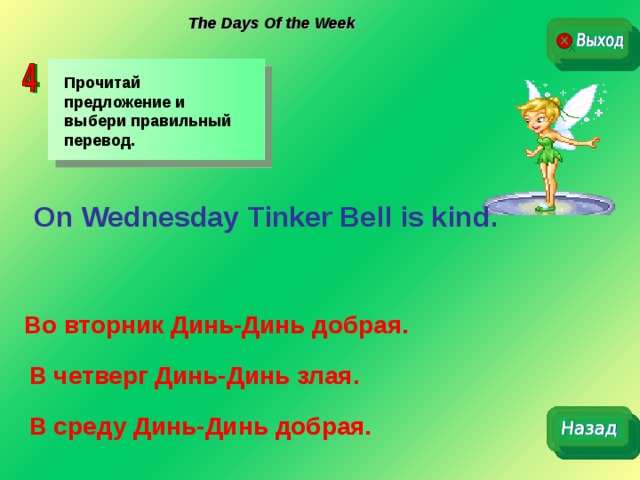 The Days Of the Week

Выход

4

Прочитай предложение и выбери правильный перевод.

On Wednesday Tinker Bell is kind.

Во вторник Динь-Динь добрая.

В четверг Динь-Динь злая.

В среду Динь-Динь добрая.

Назад